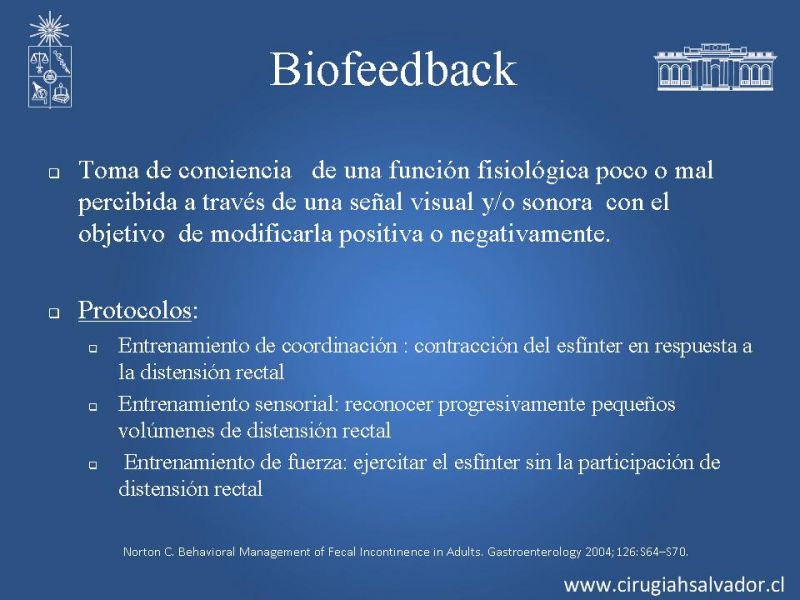 Biofeedback

Toma de conciencia de una función fisiológica poco o mal percibida a través de una señal visual y/o sonora con el objetivo de modificarla positiva o negativamente.

Protocolos:

Entrenamiento de coordinación : contracción del esfínter en respuesta a la distensión rectal

Entrenamiento sensorial: reconocer progresivamente pequeños volúmenes de distensión rectal

Entrenamiento de fuerza: ejercitar el esfínter sin la participación de distensión rectal

Norton C. Behavioral Management of Fecal Incontinence in Adults. Gastroenterology 2004; 126:S64–S70.

www.cirugiahsalvador.cl